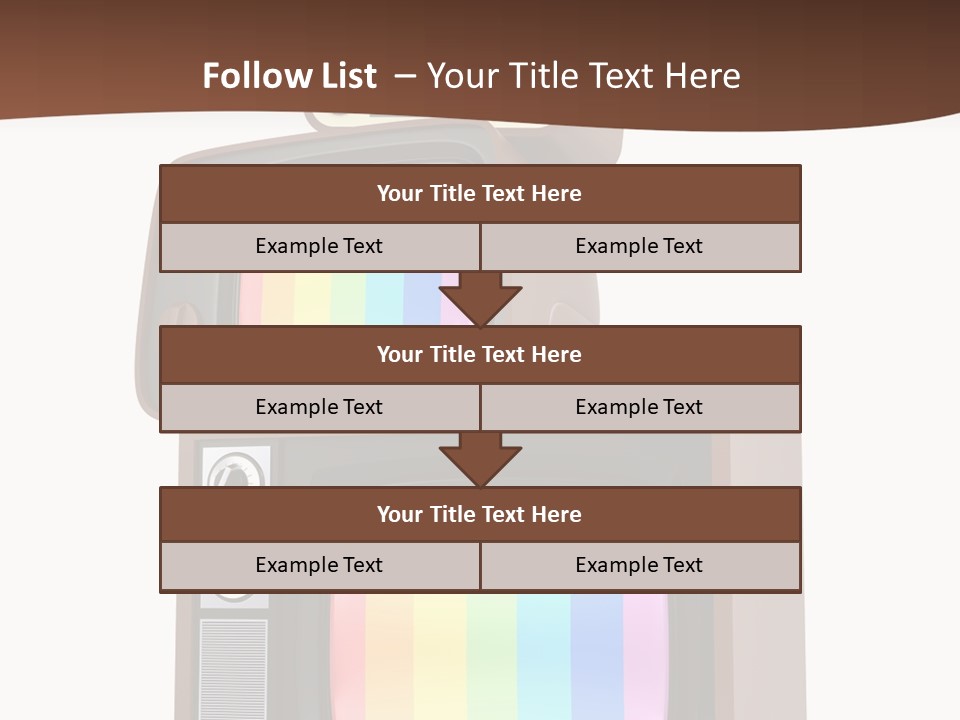 Follow List – Your Title Text Here

Your Title Text Here

Example Text

Example Text

Your Title Text Here

Example Text

Example Text

Your Title Text Here

Example Text

Example Text